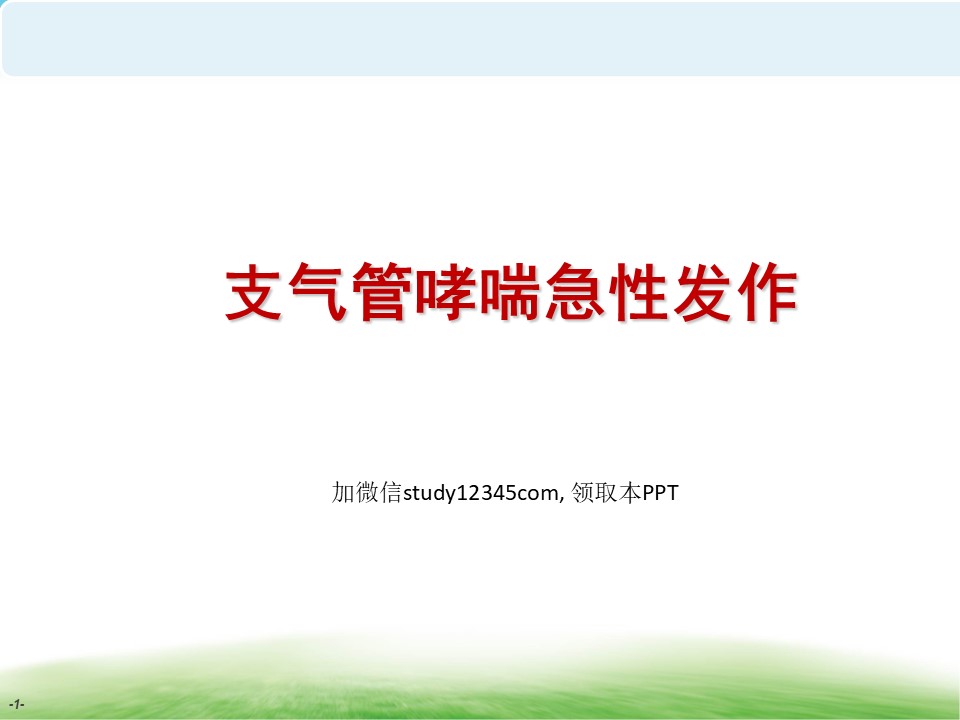 支气管哮喘急性发作

加微信study12345com, 领取本PPT

-1-